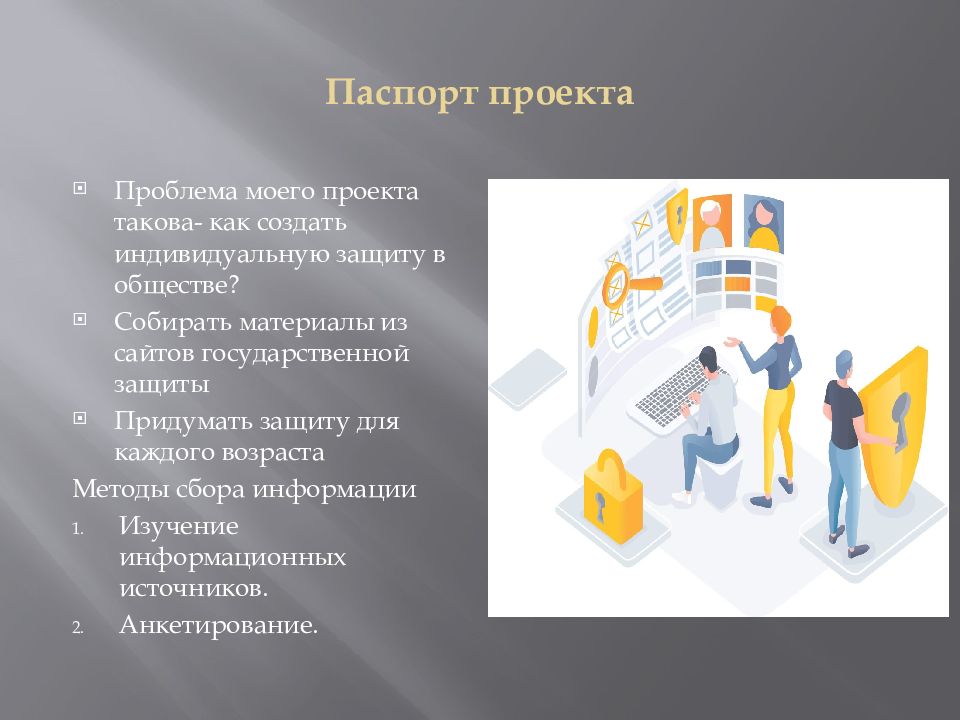 Паспорт проекта

Проблема моего проекта такова- как создать индивидуальную защиту в обществе?

Собирать материалы из сайтов государственной защиты

Придумать защиту для каждого возраста

Методы сбора информации

1. Изучение информационных источников.

2. Анкетирование.